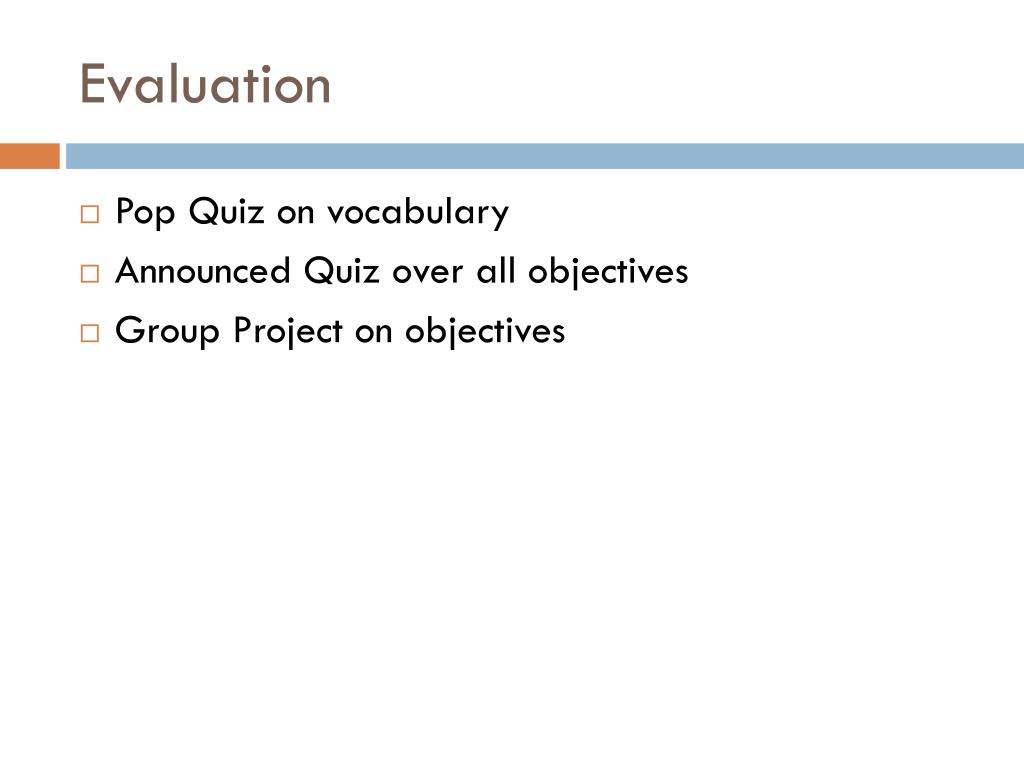 Evaluation

□ Pop Quiz on vocabulary
□ Announced Quiz over all objectives
□ Group Project on objectives